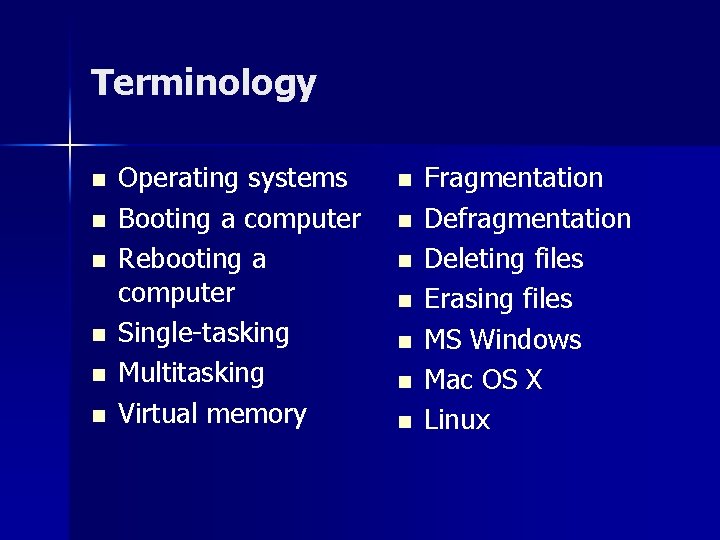 Terminology

- Operating systems
- Booting a computer
- Rebooting a computer
- Single-tasking
- Multitasking
- Virtual memory

- Fragmentation
- Defragmentation
- Deleting files
- Erasing files
- MS Windows
- Mac OS X
- Linux